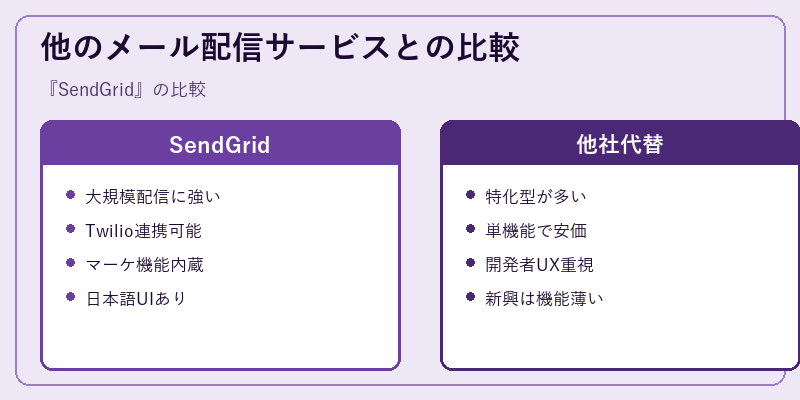 他のメール配信サービスとの比較

『SendGrid』の比較

SendGrid

- 大規模配信に強い
- Twilio連携可能
- マーケ機能内蔵
- 日本語UIあり

他社代替

- 特化型が多い
- 単機能で安価
- 開発者UX重視
- 新興は機能薄い